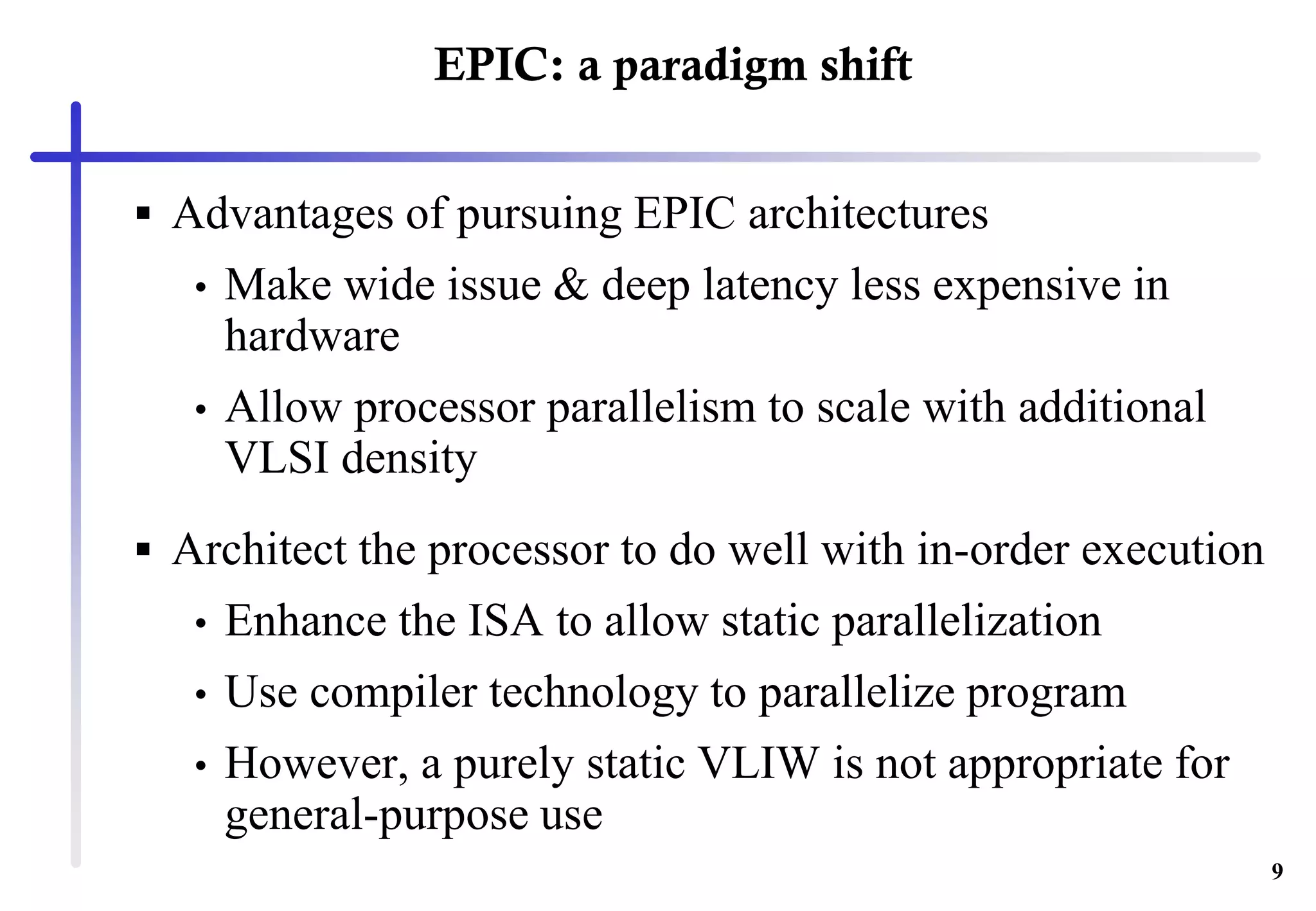 EPIC: a paradigm shift

▪ Advantages of pursuing EPIC architectures

• Make wide issue & deep latency less expensive in hardware

• Allow processor parallelism to scale with additional VLSI density

▪ Architect the processor to do well with in-order execution

• Enhance the ISA to allow static parallelization

• Use compiler technology to parallelize program

• However, a purely static VLIW is not appropriate for general-purpose use

9